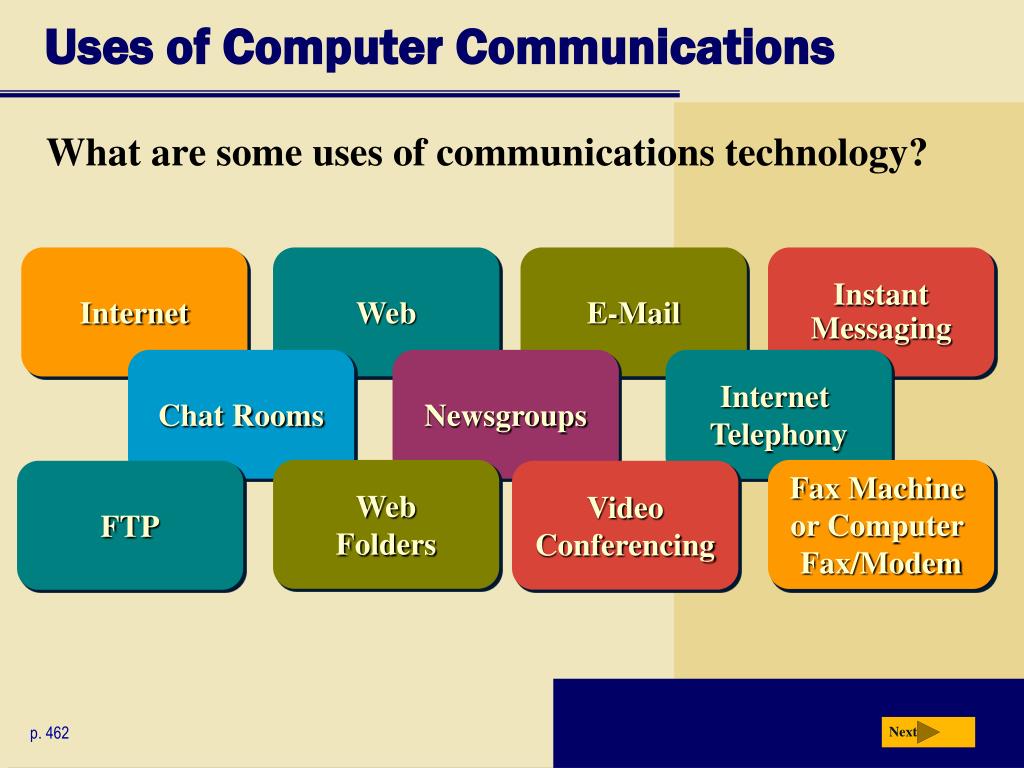 Uses of Computer Communications

What are some uses of communications technology?

Internet

Web

E-Mail

Instant Messaging

Chat Rooms

Newsgroups

Internet Telephony

FTP

Web Folders

Video Conferencing

Fax Machine or Computer Fax/Modem

p. 462

Next